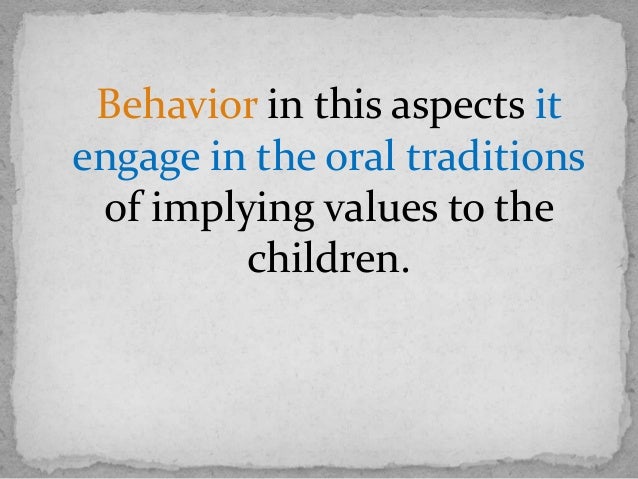 Behavior in this aspects it engage in the oral traditions of implying values to the children.